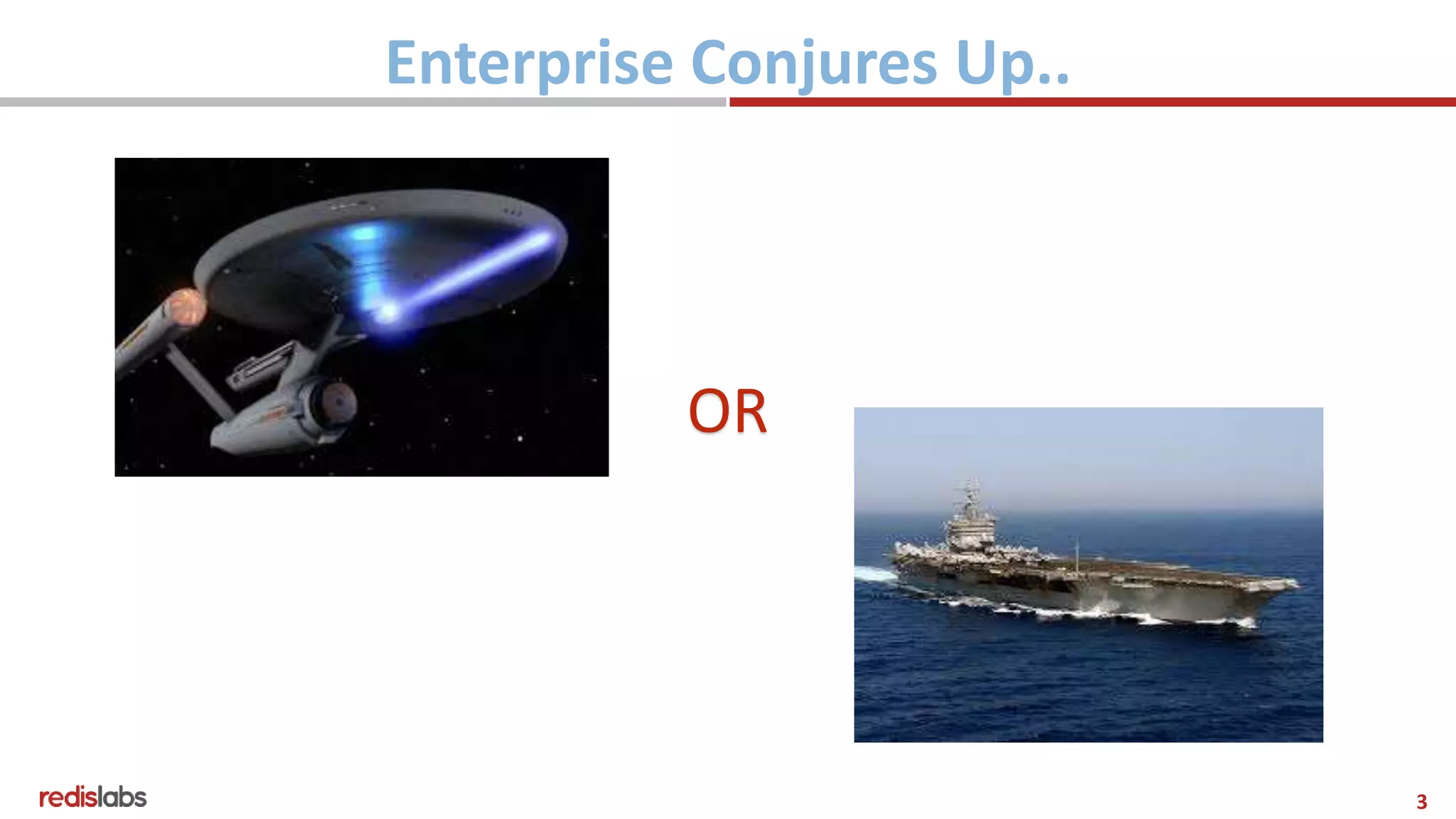 Enterprise Conjures Up..

OR

redislabs

3